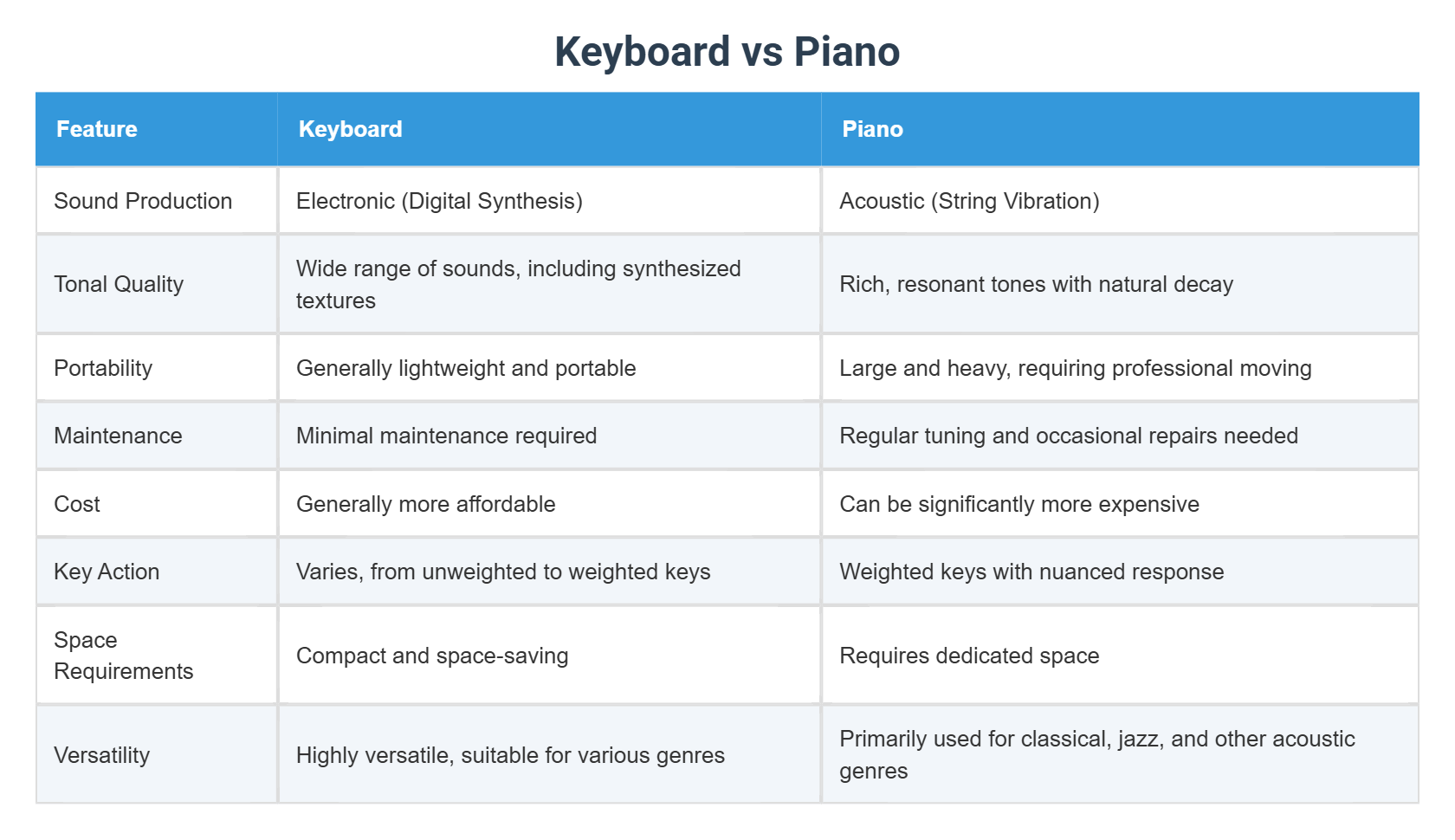 Keyboard vs Piano

| Feature | Keyboard | Piano |
|---|---|---|
| Sound Production | Electronic (Digital Synthesis) | Acoustic (String Vibration) |
| Tonal Quality | Wide range of sounds, including synthesized textures | Rich, resonant tones with natural decay |
| Portability | Generally lightweight and portable | Large and heavy, requiring professional moving |
| Maintenance | Minimal maintenance required | Regular tuning and occasional repairs needed |
| Cost | Generally more affordable | Can be significantly more expensive |
| Key Action | Varies, from unweighted to weighted keys | Weighted keys with nuanced response |
| Space Requirements | Compact and space-saving | Requires dedicated space |
| Versatility | Highly versatile, suitable for various genres | Primarily used for classical, jazz, and other acoustic genres |